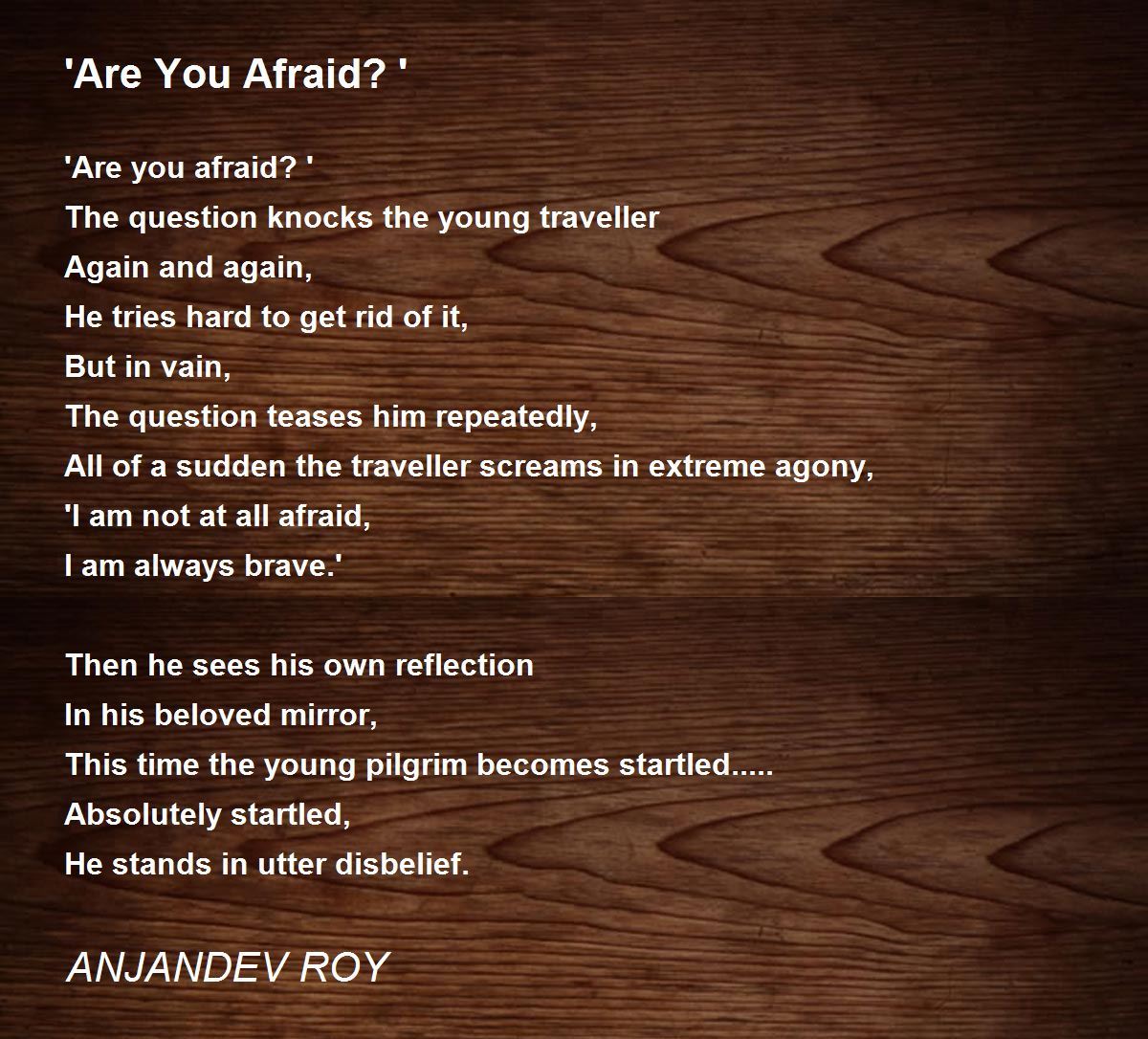 'Are You Afraid? '

'Are you afraid? '
The question knocks the young traveller
Again and again,
He tries hard to get rid of it,
But in vain,
The question teases him repeatedly,
All of a sudden the traveller screams in extreme agony,
'I am not at all afraid,
I am always brave.'

Then he sees his own reflection
In his beloved mirror,
This time the young pilgrim becomes startled.....
Absolutely startled,
He stands in utter disbelief.

ANJANDEV ROY